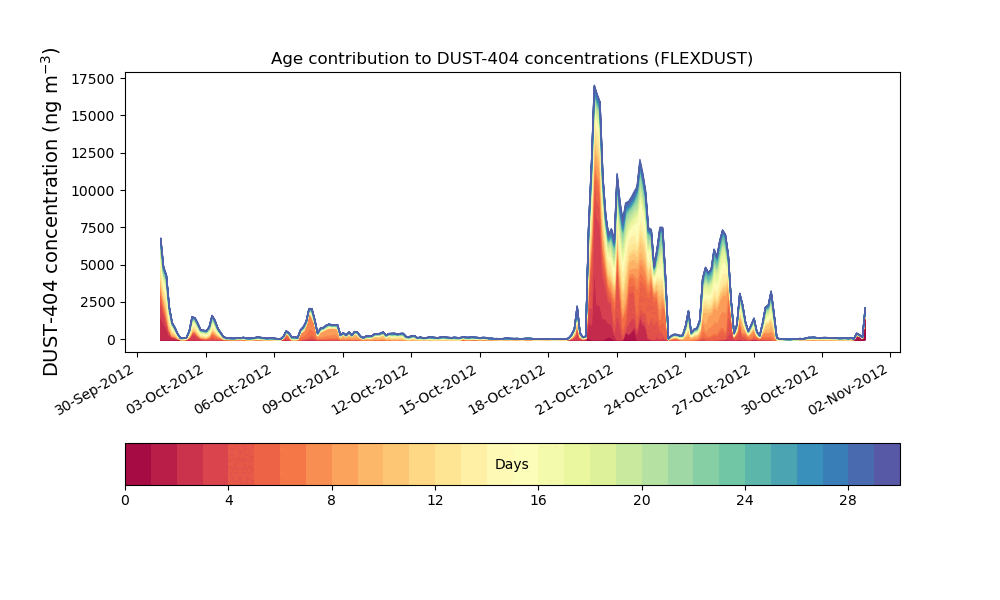 Age contribution to DUST-404 concentrations (FLEXDUST)

DUST-404 concentration (ng m$^{-3}$)

17500
15000
12500
10000
7500
5000
2500
0

30-Sep-2012
03-Oct-2012
06-Oct-2012
09-Oct-2012
12-Oct-2012
15-Oct-2012
18-Oct-2012
21-Oct-2012
24-Oct-2012
27-Oct-2012
30-Oct-2012
02-Nov-2012

Days

0
4
8
12
16
20
24
28